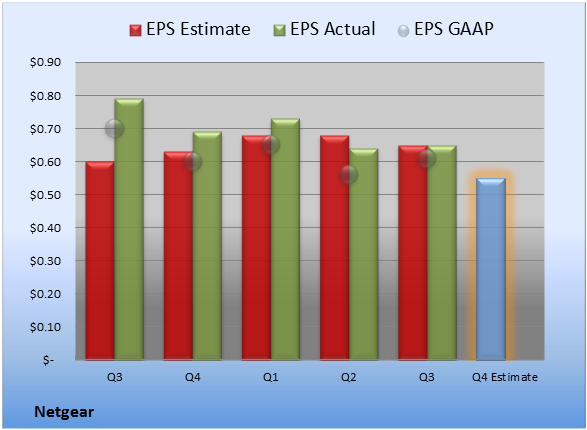 EPS Estimate EPS Actual EPS GAAP

$0.90
$0.80
$0.70
$0.60
$0.50
$0.40
$0.30
$0.20
$0.10
$-

Q3 Q4 Q1 Q2 Q3 Q4 Estimate

Netgear